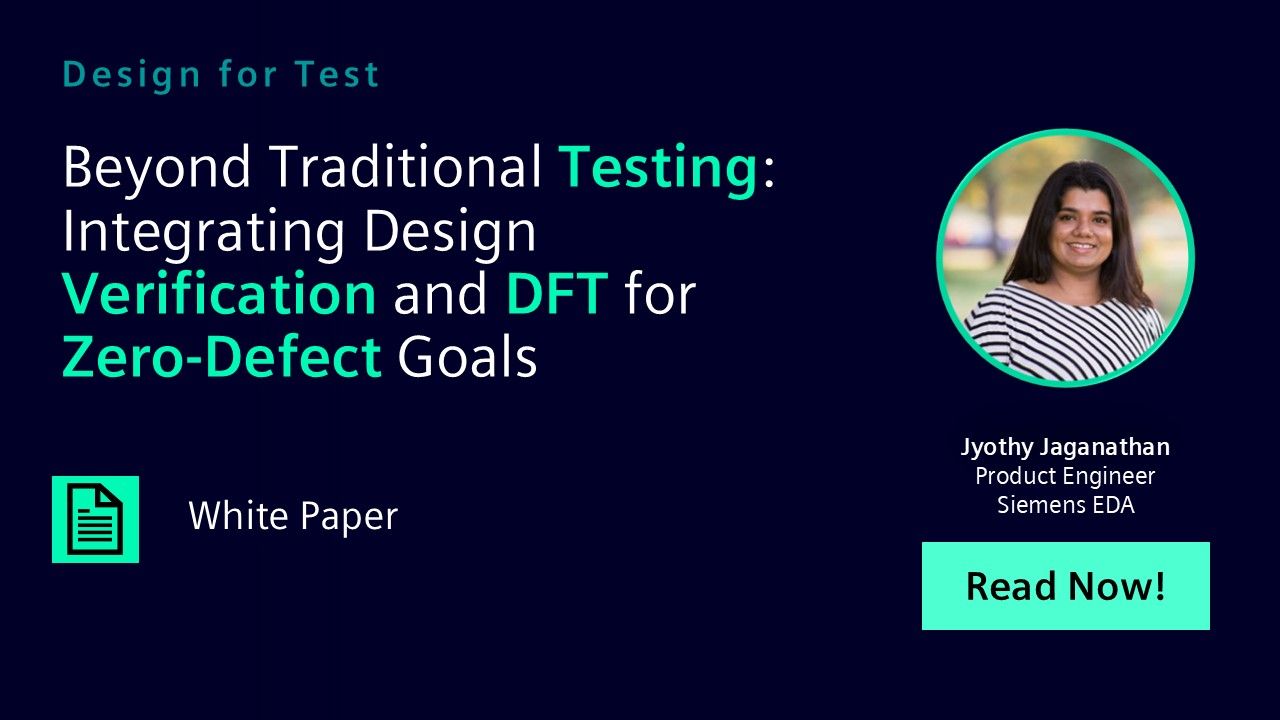 Design for Test

Beyond Traditional Testing: Integrating Design Verification and DFT for Zero-Defect Goals

White Paper

Jyothy Jaganathan
Product Engineer
Siemens EDA

Read Now!